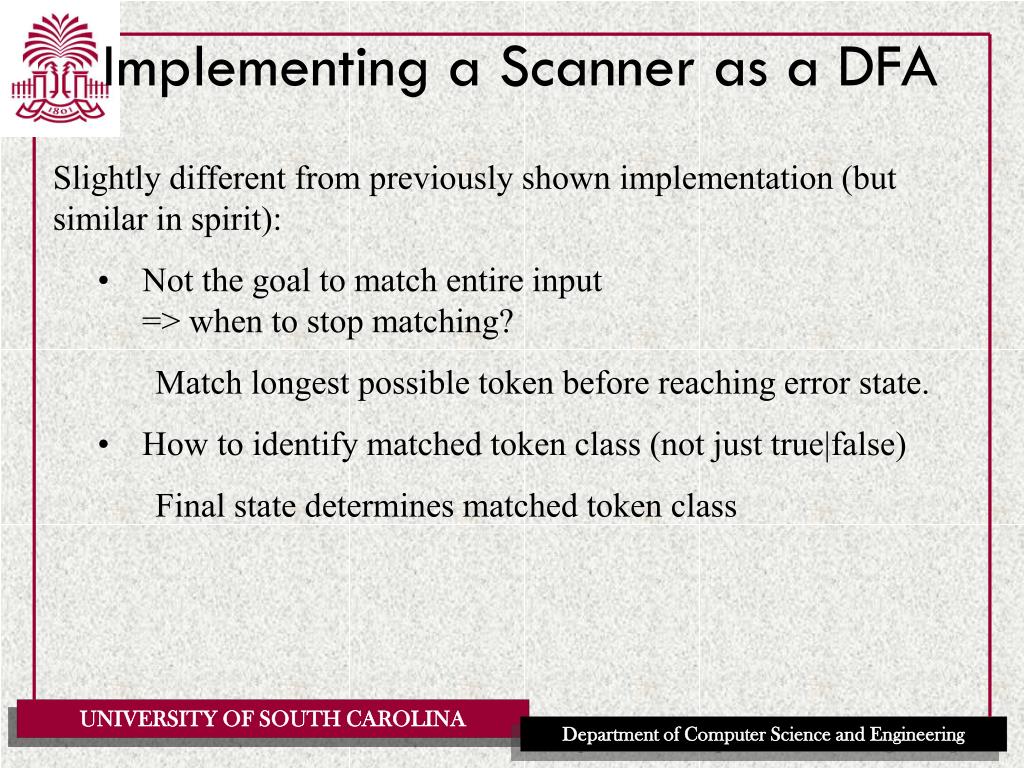 1801

Implementing a Scanner as a DFA

Slightly different from previously shown implementation (but similar in spirit):

• Not the goal to match entire input
=> when to stop matching?

Match longest possible token before reaching error state.

• How to identify matched token class (not just true|false)

Final state determines matched token class

UNIVERSITY OF SOUTH CAROLINA

Department of Computer Science and Engineering